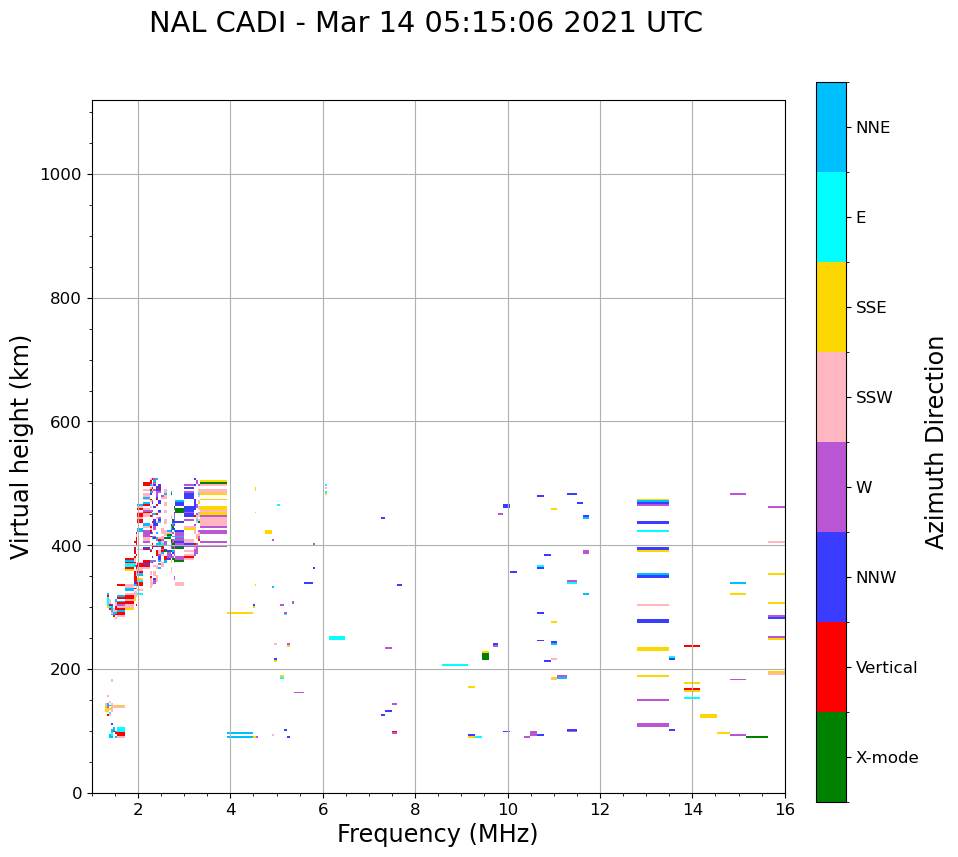 NAL CADI - Mar 14 05:15:06 2021 UTC

Virtual height (km)

1000
800
600
400
200
0

2
4
6
8
10
12
14
16

Frequency (MHz)

NNE
E
SSE
SSW
W
NNW
Vertical
X-mode

Azimuth Direction